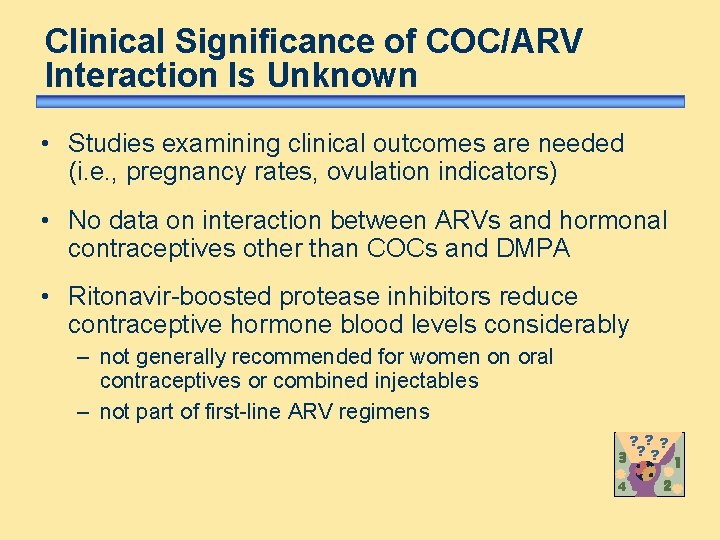 Clinical Significance of COC/ARV Interaction Is Unknown

• Studies examining clinical outcomes are needed (i.e., pregnancy rates, ovulation indicators)

• No data on interaction between ARVs and hormonal contraceptives other than COCs and DMPA

• Ritonavir-boosted protease inhibitors reduce contraceptive hormone blood levels considerably
– not generally recommended for women on oral contraceptives or combined injectables
– not part of first-line ARV regimens

? ? ? ? ?
3 1
4 2